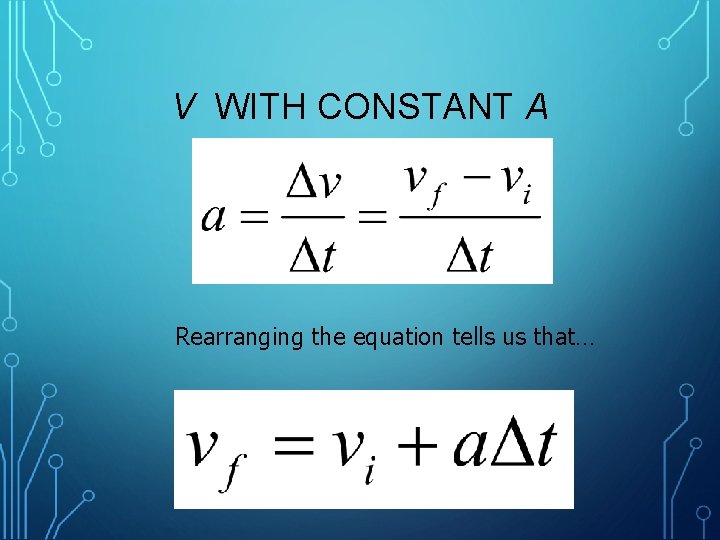 V WITH CONSTANT A

$a = \frac{\Delta v}{\Delta t} = \frac{v_f - v_i}{\Delta t}$

Rearranging the equation tells us that…

$v_f = v_i + a\Delta t$